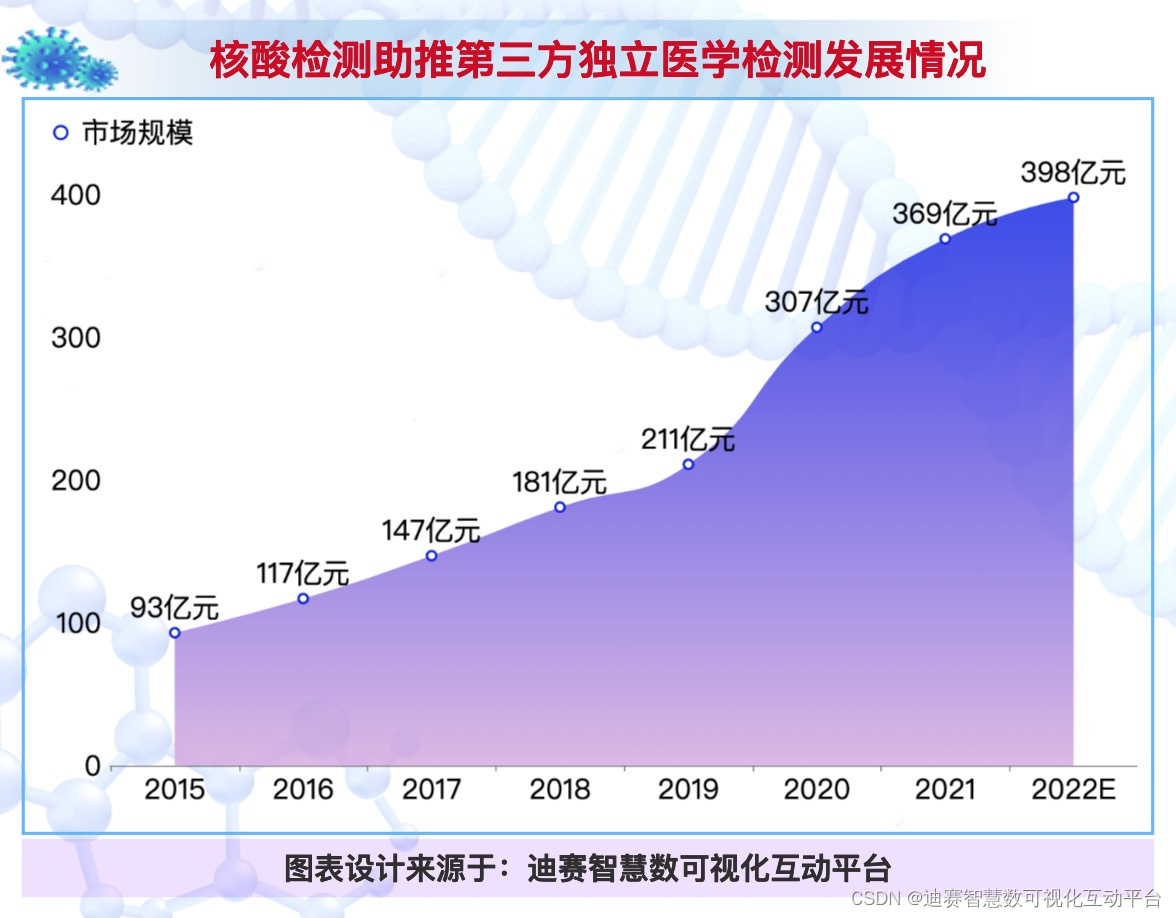 核酸检测助推第三方独立医学检测发展情况

市场规模

400
300
200
100
0

93亿元
117亿元
147亿元
181亿元
211亿元
307亿元
369亿元
398亿元

2015 2016 2017 2018 2019 2020 2021 2022E

图表设计来源于：迪赛智慧数可视化互动平台

CSDN @迪赛智慧数可视化互动平台